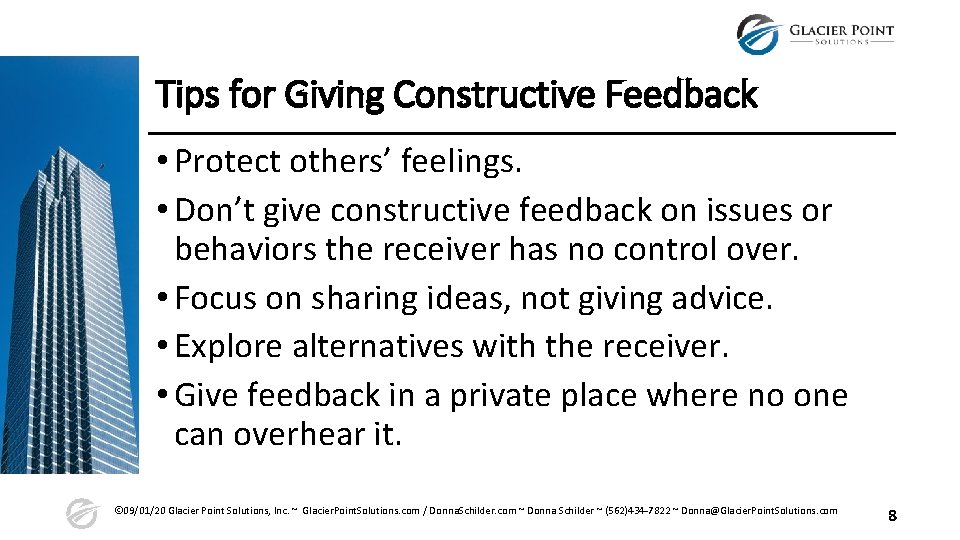 GLACIER POINT
SOLUTIONS

Tips for Giving Constructive Feedback

• Protect others' feelings.
• Don't give constructive feedback on issues or behaviors the receiver has no control over.
• Focus on sharing ideas, not giving advice.
• Explore alternatives with the receiver.
• Give feedback in a private place where no one can overhear it.

©09/01/20 Glacier Point Solutions, Inc. ~ GlacierPointSolutions.com / DonnaSchilder.com ~ Donna Schilder ~ (562)434-7822 ~ Donna@GlacierPointSolutions.com

8